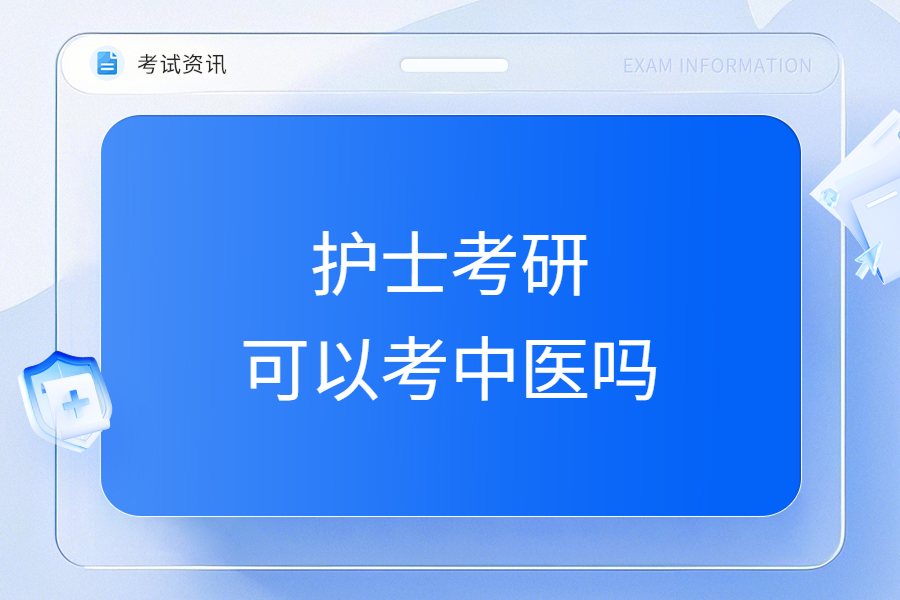 考试资讯

EXAM INFORMATION

护士考研
可以考中医吗